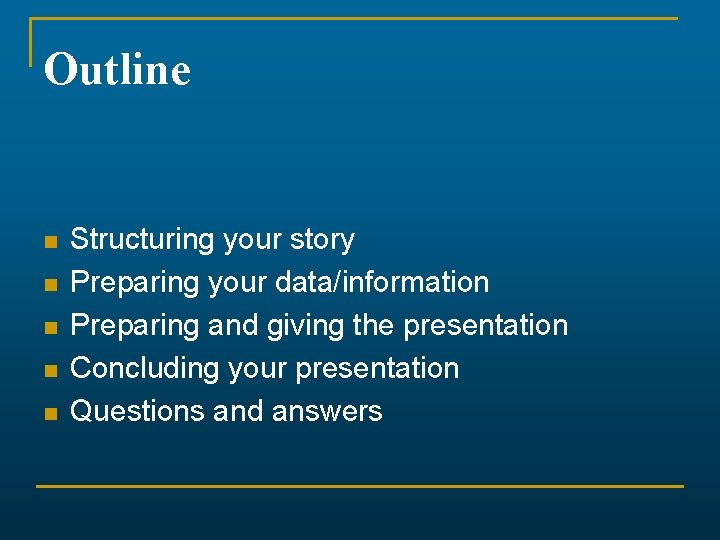 Outline

- Structuring your story
- Preparing your data/information
- Preparing and giving the presentation
- Concluding your presentation
- Questions and answers